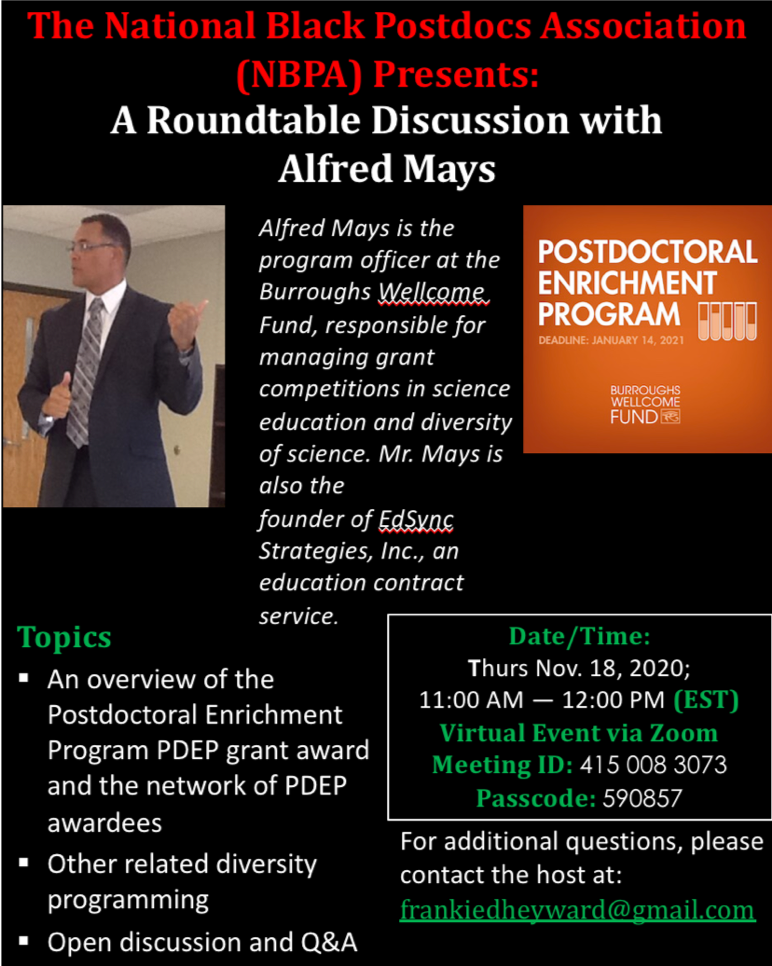 The National Black Postdocs Association (NBPA) Presents:
A Roundtable Discussion with Alfred Mays

Alfred Mays is the program officer at the Burroughs Wellcome Fund, responsible for managing grant competitions in science education and diversity of science. Mr. Mays is also the founder of EdSync Strategies, Inc., an education contract service.

POSTDOCTORAL ENRICHMENT PROGRAM
DEADLINE: JANUARY 14, 2021
BURROUGHS WELLCOME FUND

Topics
▪ An overview of the Postdoctoral Enrichment Program PDEP grant award and the network of PDEP awardees
▪ Other related diversity programming
▪ Open discussion and Q&A

Date/Time:
Thurs Nov. 18, 2020;
11:00 AM — 12:00 PM (EST)
Virtual Event via Zoom
Meeting ID: 415 008 3073
Passcode: 590857

For additional questions, please contact the host at:
frankiedheyward@gmail.com